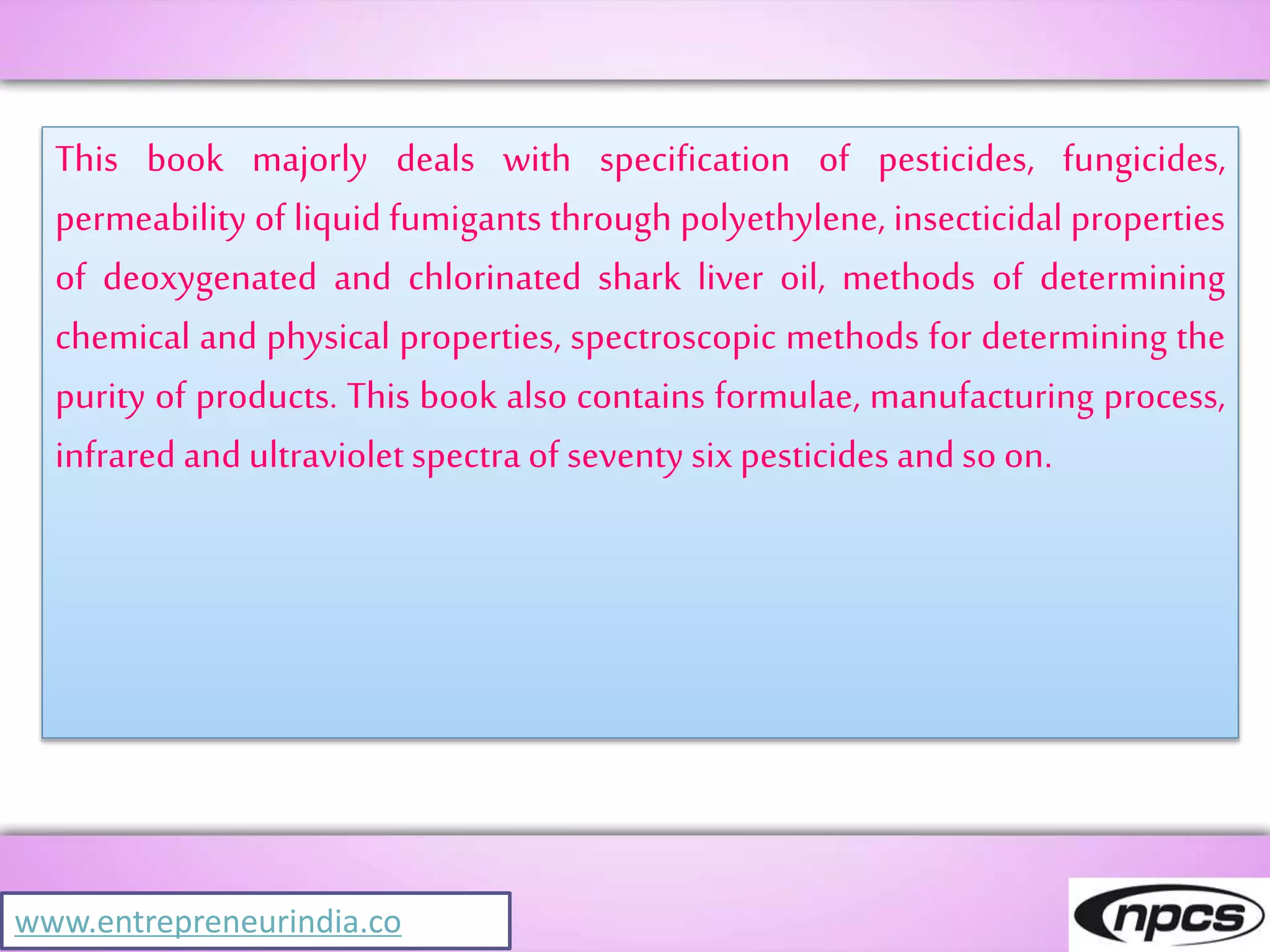 This book majorly deals with specification of pesticides, fungicides, permeability of liquid fumigants through polyethylene, insecticidal properties of deoxygenated and chlorinated shark liver oil, methods of determining chemical and physical properties, spectroscopic methods for determining the purity of products. This book also contains formulae, manufacturing process, infrared and ultraviolet spectra of seventy six pesticides and so on.

www.entrepreneurindia.co

npcs